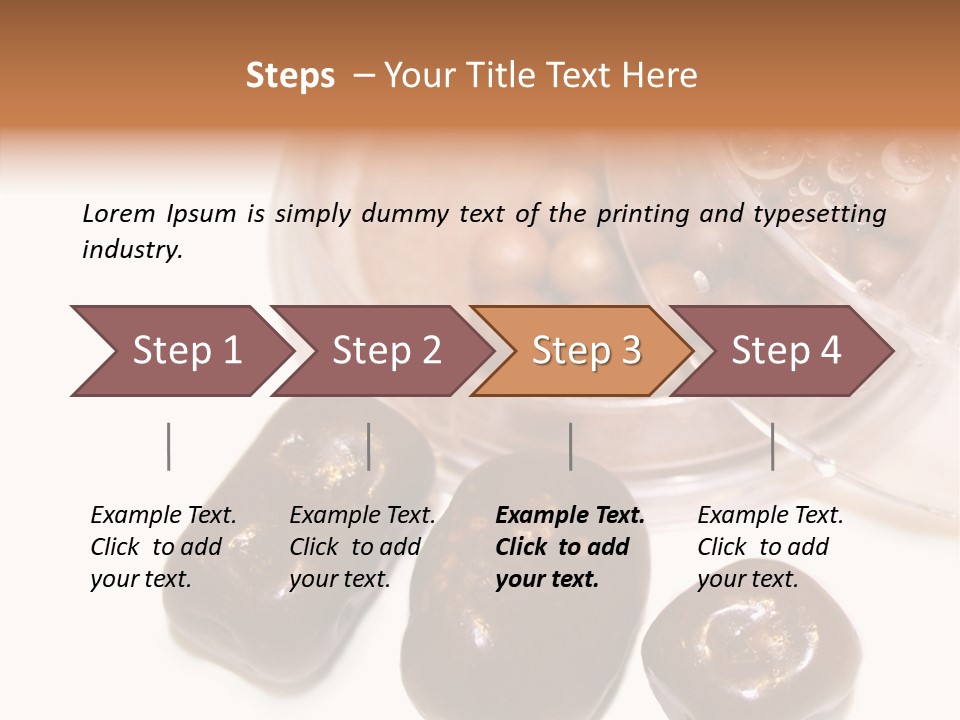 Steps – Your Title Text Here

Lorem Ipsum is simply dummy text of the printing and typesetting industry.

Step 1

Step 2

Step 3

Step 4

Example Text. Click to add your text.

Example Text. Click to add your text.

Example Text. Click to add your text.

Example Text. Click to add your text.